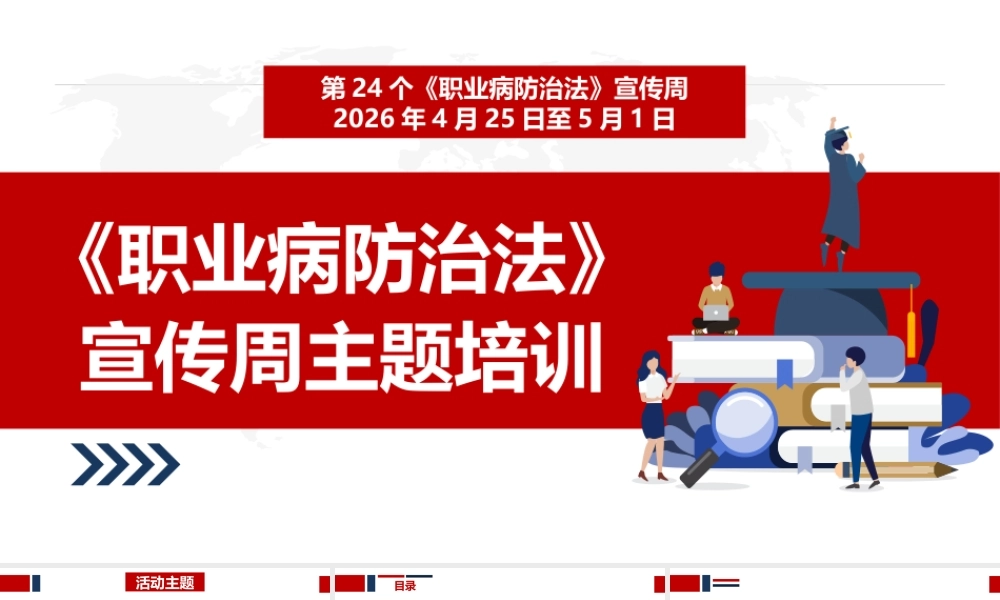 第 24 个《职业病防治法》宣传周
2026 年 4 月 25 日至 5 月 1 日

《职业病防治法》
宣传周主题培训

活动主题

目录